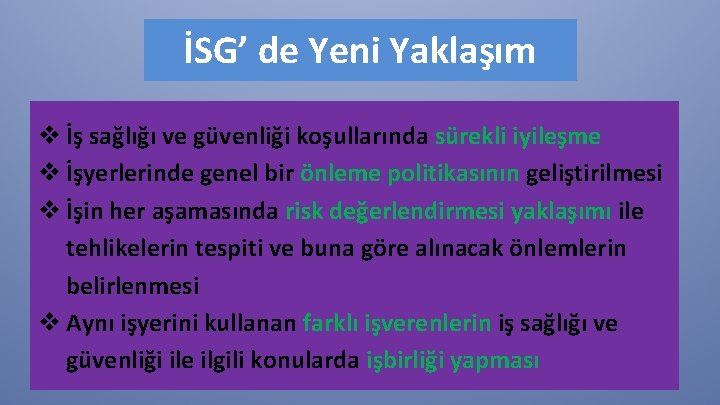 İSG’ de Yeni Yaklaşım

❖ İş sağlığı ve güvenliği koşullarında sürekli iyileşme
❖ İşyerlerinde genel bir önleme politikasının geliştirilmesi
❖ İşin her aşamasında risk değerlendirmesi yaklaşımı ile tehlikelerin tespiti ve buna göre alınacak önlemlerin belirlenmesi
❖ Aynı işyerini kullanan farklı işverenlerin iş sağlığı ve güvenliği ile ilgili konularda işbirliği yapması